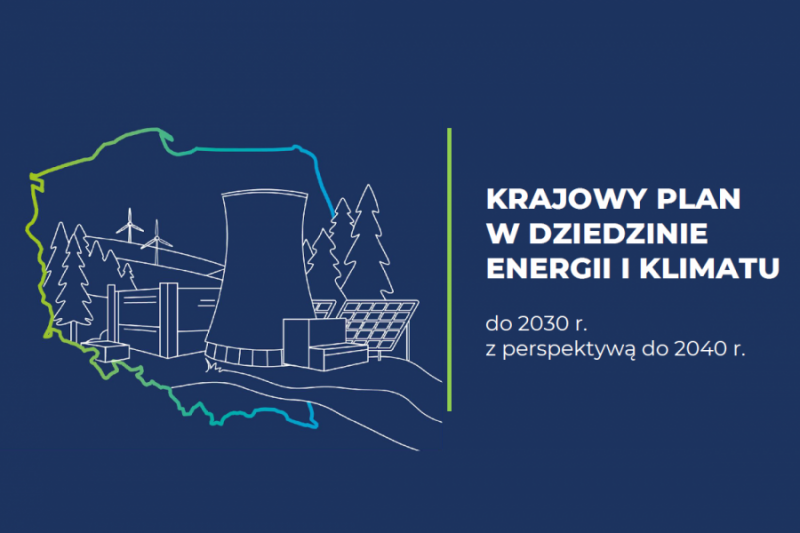 KRAJOWY PLAN
W DZIEDZINIE
ENERGII I KLIMATU

do 2030 r.
z perspektywą do 2040 r.